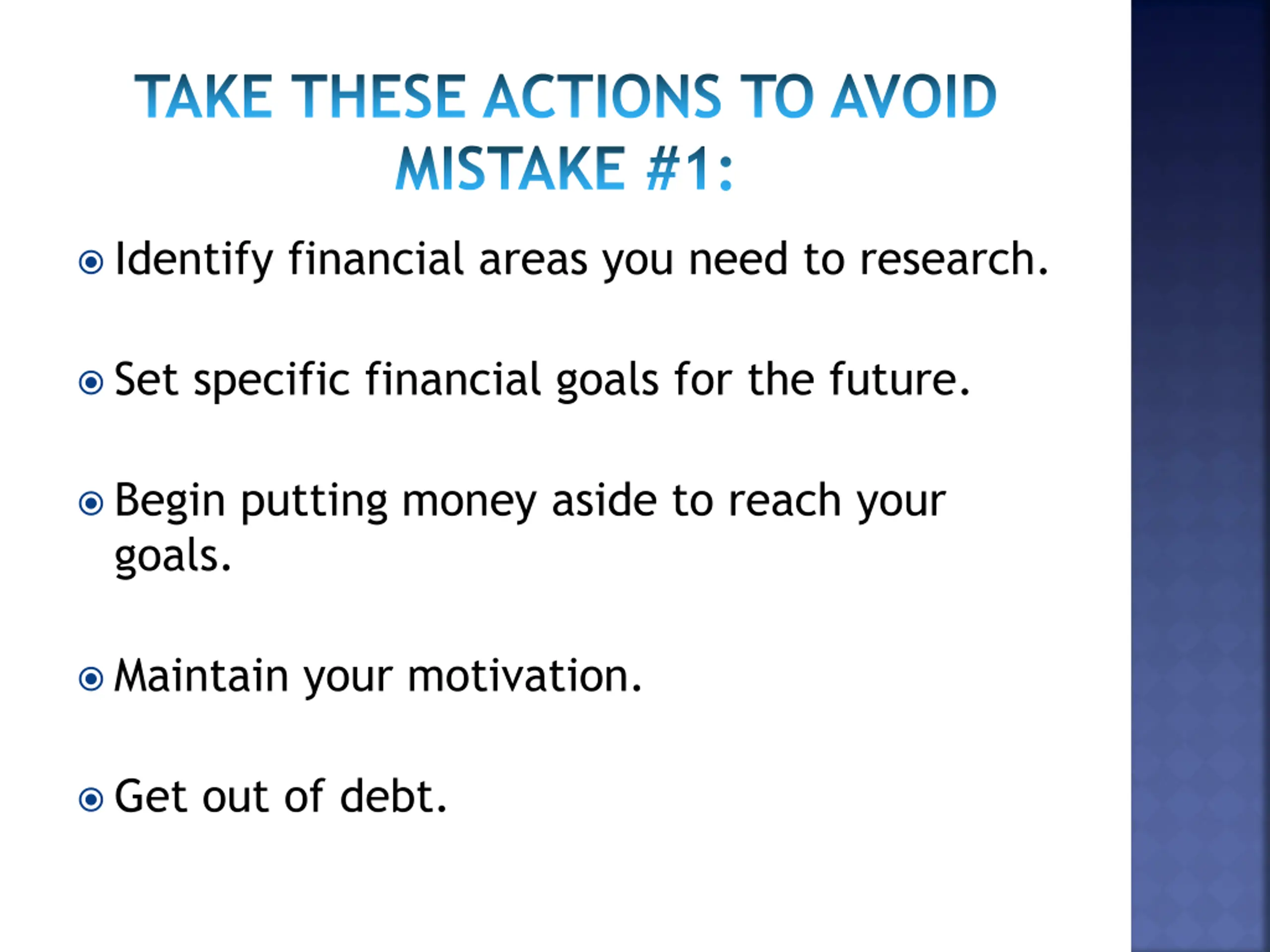 TAKE THESE ACTIONS TO AVOID MISTAKE #1:

Identify financial areas you need to research.

Set specific financial goals for the future.

Begin putting money aside to reach your goals.

Maintain your motivation.

Get out of debt.